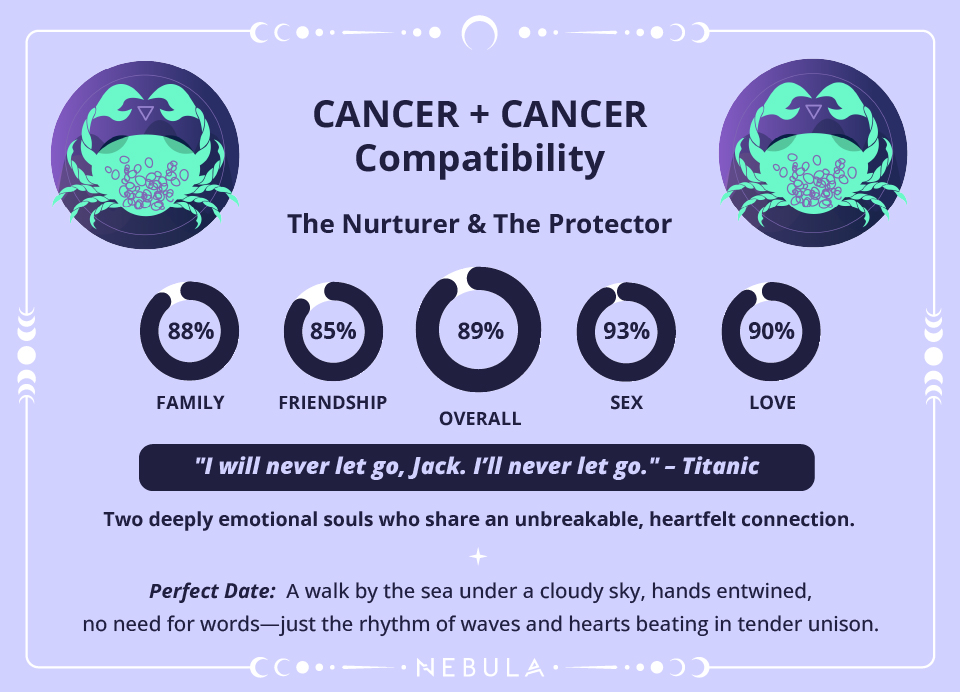 CANCER + CANCER
Compatibility

The Nurturer & The Protector

88%
FAMILY

85%
FRIENDSHIP

89%
OVERALL

93%
SEX

90%
LOVE

"I will never let go, Jack. I'll never let go." – Titanic

Two deeply emotional souls who share an unbreakable, heartfelt connection.

Perfect Date: A walk by the sea under a cloudy sky, hands entwined, no need for words—just the rhythm of waves and hearts beating in tender unison.

NEBULA